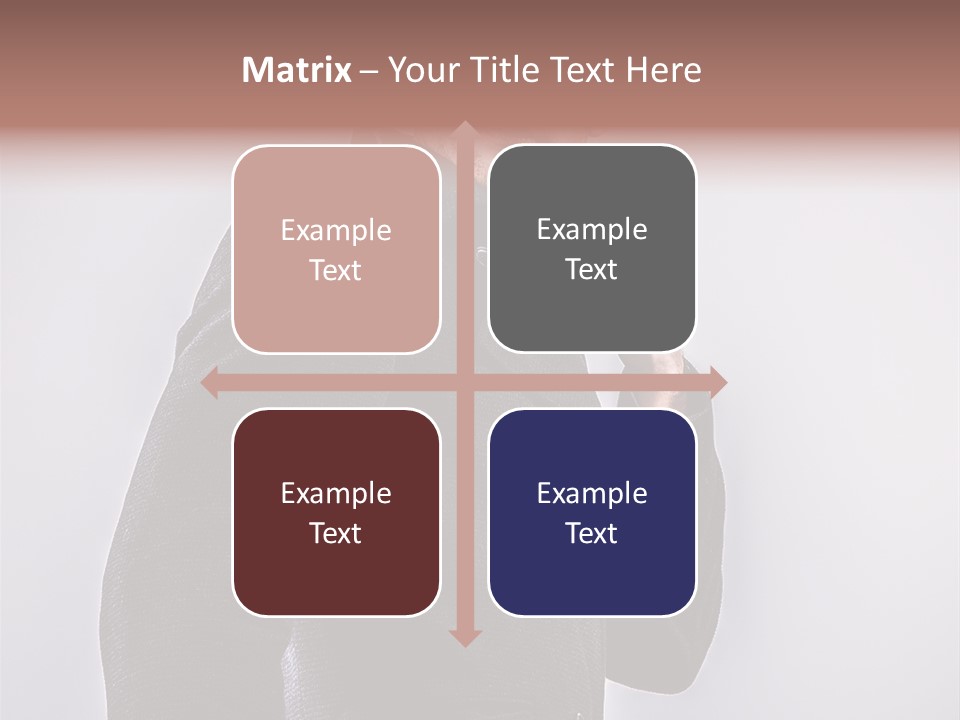 Matrix – Your Title Text Here

Example Text

Example Text

Example Text

Example Text